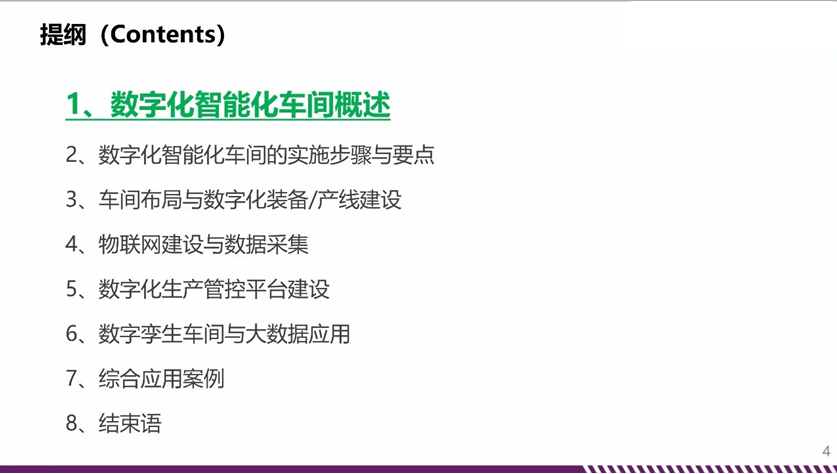 提纲（Contents）

1、数字化智能化车间概述

2、数字化智能化车间的实施步骤与要点

3、车间布局与数字化装备/产线建设

4、物联网建设与数据采集

5、数字化生产管控平台建设

6、数字孪生车间与大数据应用

7、综合应用案例

8、结束语

4